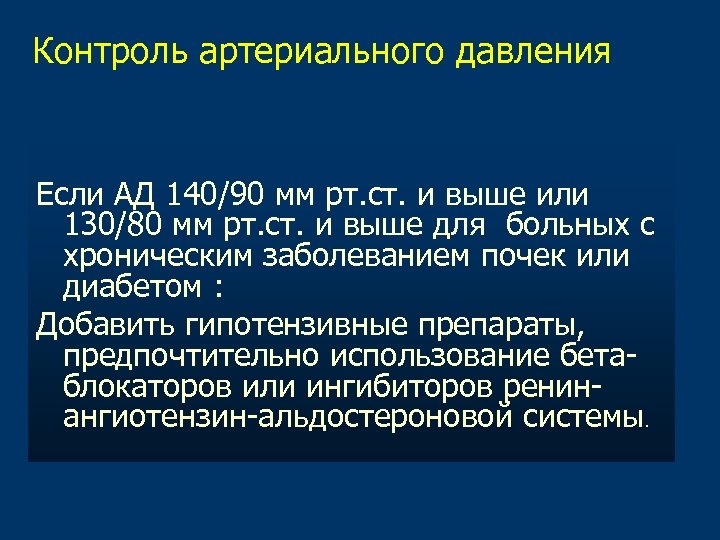 Контроль артериального давления

Если АД 140/90 мм рт.ст. и выше или 130/80 мм рт.ст. и выше для больных с хроническим заболеванием почек или диабетом :

Добавить гипотензивные препараты, предпочтительно использование бета-блокаторов или ингибиторов ренин-ангиотензин-альдостероновой системы.